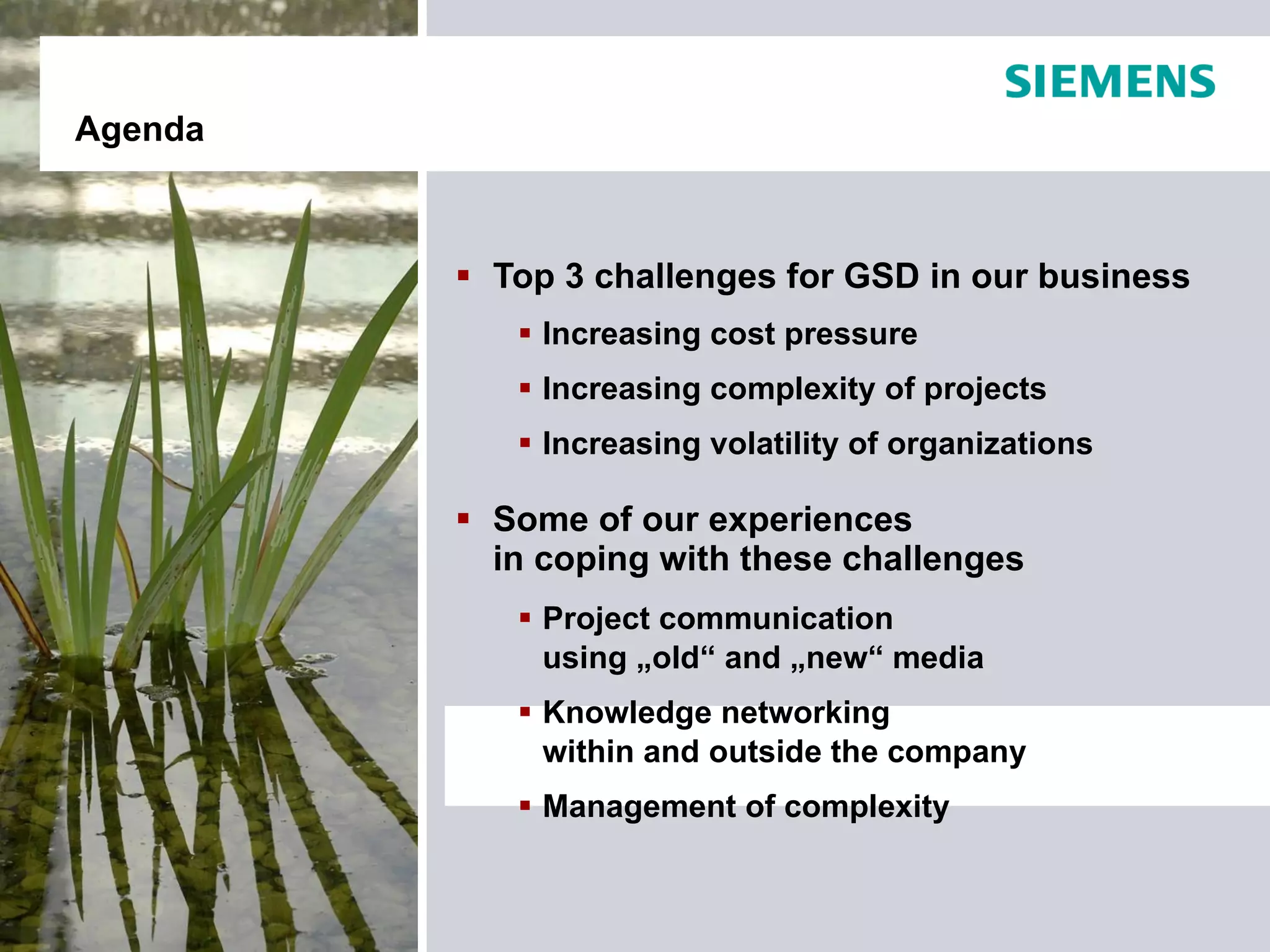 SIEMENS

Agenda

▪ Top 3 challenges for GSD in our business

▪ Increasing cost pressure

▪ Increasing complexity of projects

▪ Increasing volatility of organizations

▪ Some of our experiences in coping with these challenges

▪ Project communication using „old“ and „new“ media

▪ Knowledge networking within and outside the company

▪ Management of complexity